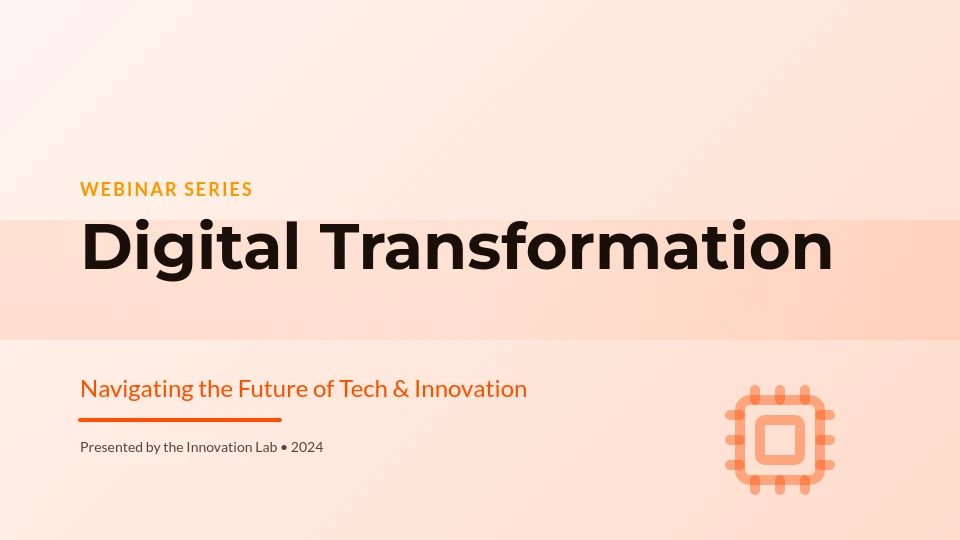 WEBINAR SERIES

Digital Transformation

Navigating the Future of Tech & Innovation

Presented by the Innovation Lab • 2024